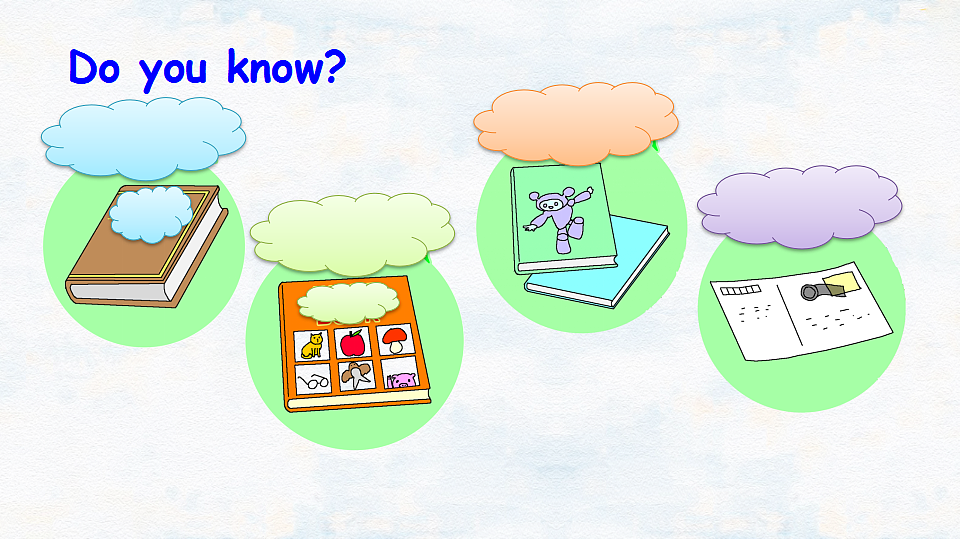 Do you know?